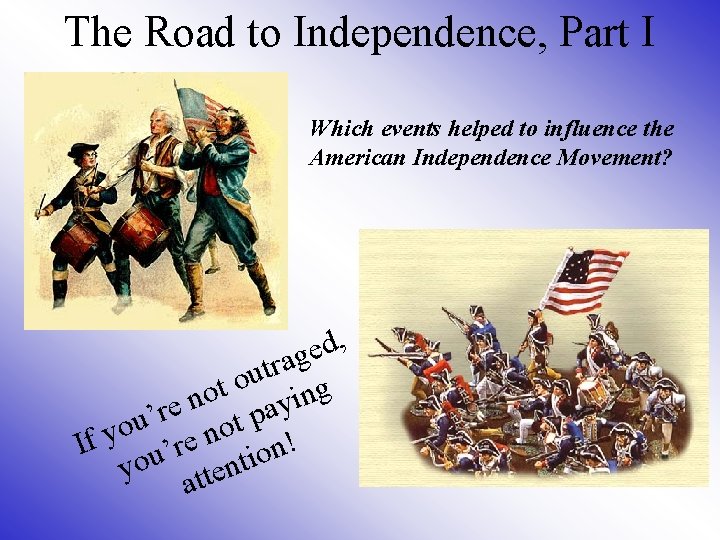 The Road to Independence, Part I

Which events helped to influence the American Independence Movement?

If you're not outraged, you're not paying attention!